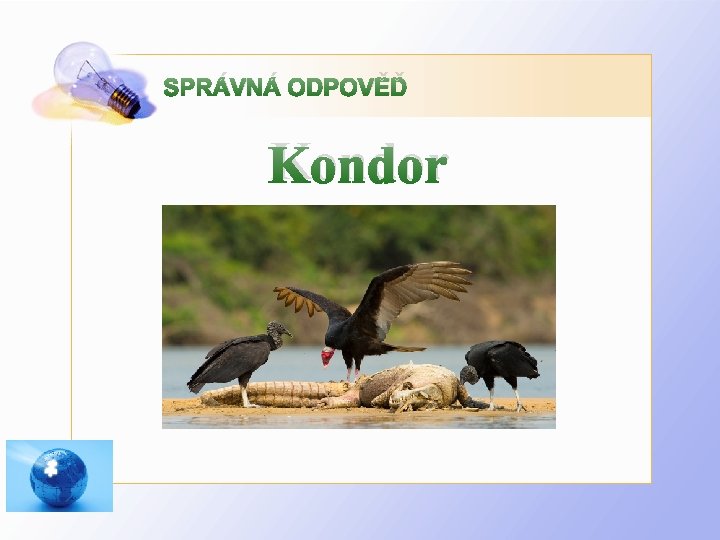 SPRÁVNÁ ODPOVĚĎ

Kondor